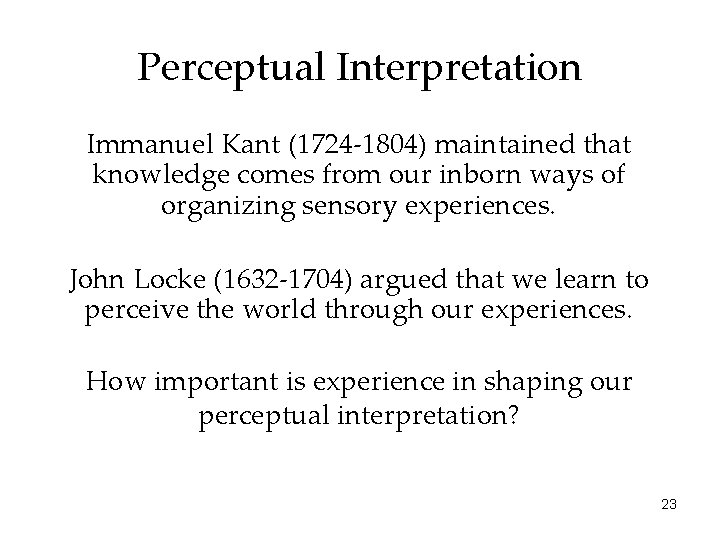 Perceptual Interpretation

Immanuel Kant (1724-1804) maintained that knowledge comes from our inborn ways of organizing sensory experiences.

John Locke (1632-1704) argued that we learn to perceive the world through our experiences.

How important is experience in shaping our perceptual interpretation?

23